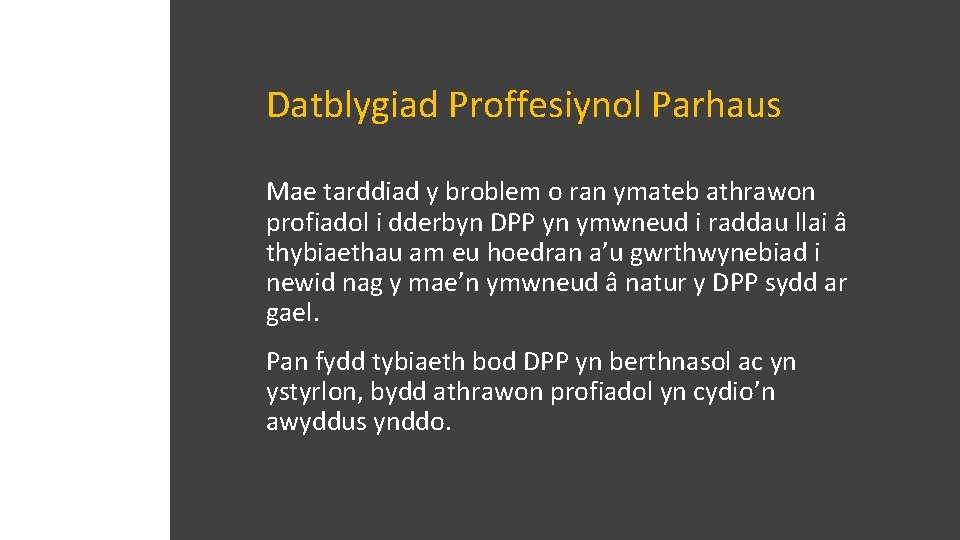 Datblygiad Proffesiynol Parhaus

Mae tarddiad y broblem o ran ymateb athrawon profiadol i dderbyn DPP yn ymwneud i raddau llai â thybiaethau am eu hoedran a’u gwrthwynebiad i newid nag y mae’n ymwneud â natur y DPP sydd ar gael.

Pan fydd tybiaeth bod DPP yn berthnasol ac yn ystyrlon, bydd athrawon profiadol yn cydio’n awyddus ynddo.